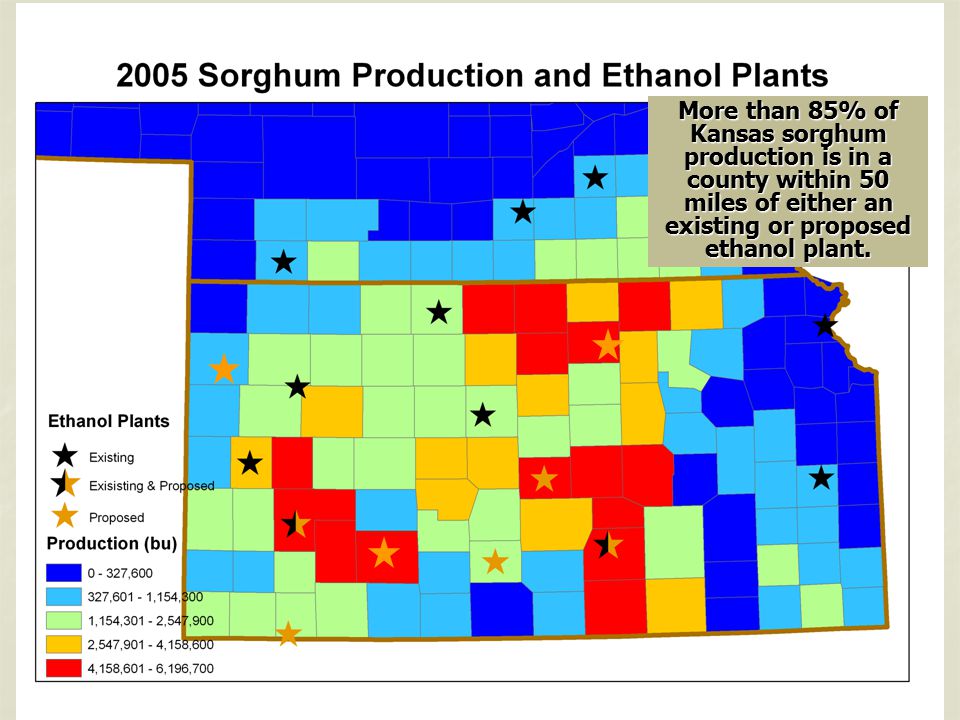 2005 Sorghum Production and Ethanol Plants

More than 85% of Kansas sorghum production is in a county within 50 miles of either an existing or proposed ethanol plant.

Ethanol Plants

Existing

Exisisting & Proposed

Proposed

Production (bu)

0 - 327,600

327,601 - 1,154,300

1,154,301 - 2,547,900

2,547,901 - 4,158,600

4,158,601 - 6,196,700